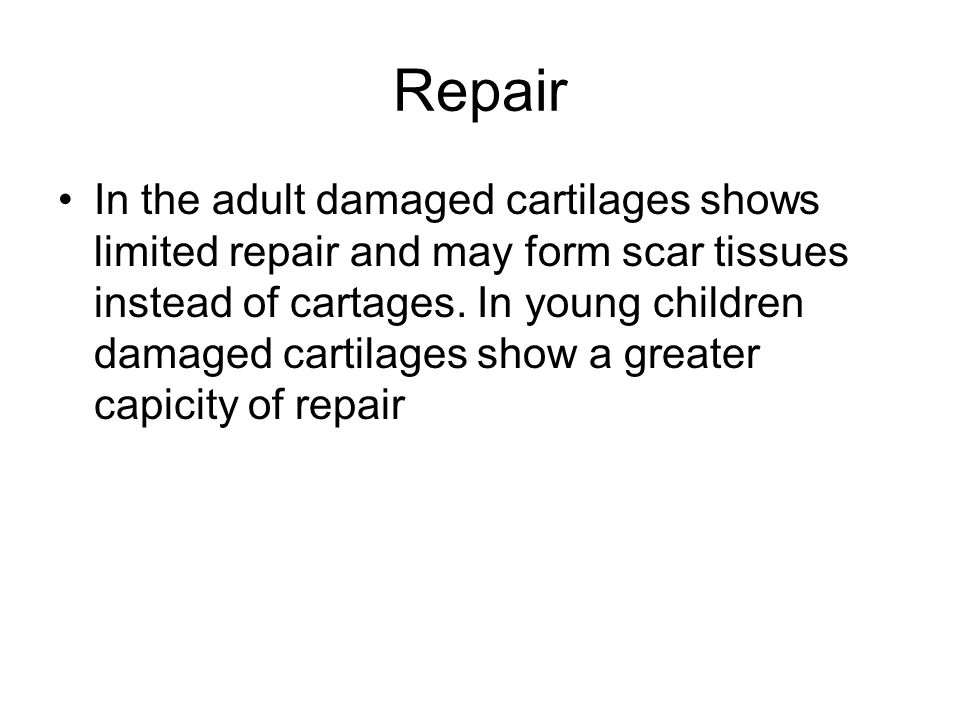 Repair

• In the adult damaged cartilages shows limited repair and may form scar tissues instead of cartages. In young children damaged cartilages show a greater capicity of repair